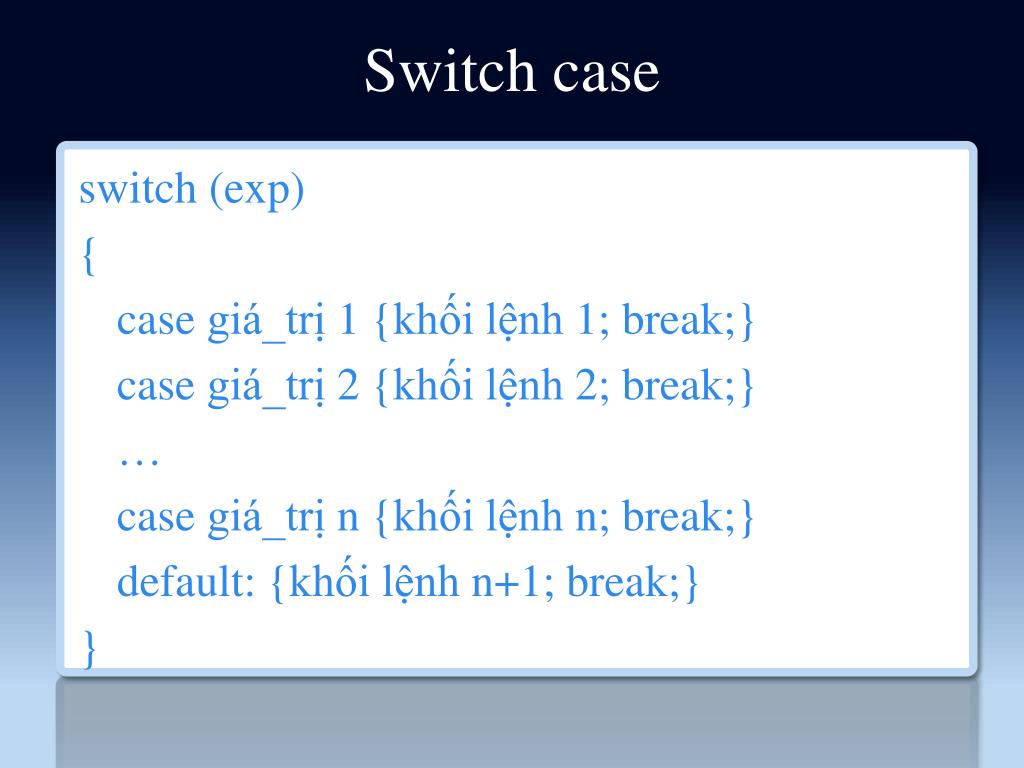 Switch case

switch (exp)
{
case giá_trị 1 {khối lệnh 1; break;}
case giá_trị 2 {khối lệnh 2; break;}
…
case giá_trị n {khối lệnh n; break;}
default: {khối lệnh n+1; break;}
}